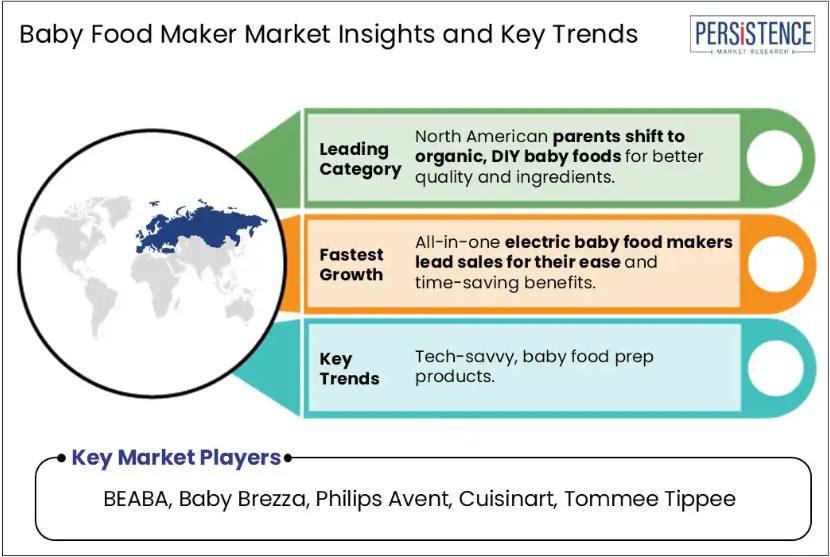 Baby Food Maker Market Insights and Key Trends

PERSISTENCE MARKET RESEARCH

Leading Category

North American parents shift to organic, DIY baby foods for better quality and ingredients.

Fastest Growth

All-in-one electric baby food makers lead sales for their ease and time-saving benefits.

Key Trends

Tech-savvy, baby food prep products.

Key Market Players

BEABA, Baby Brezza, Philips Avent, Cuisinart, Tommee Tippee